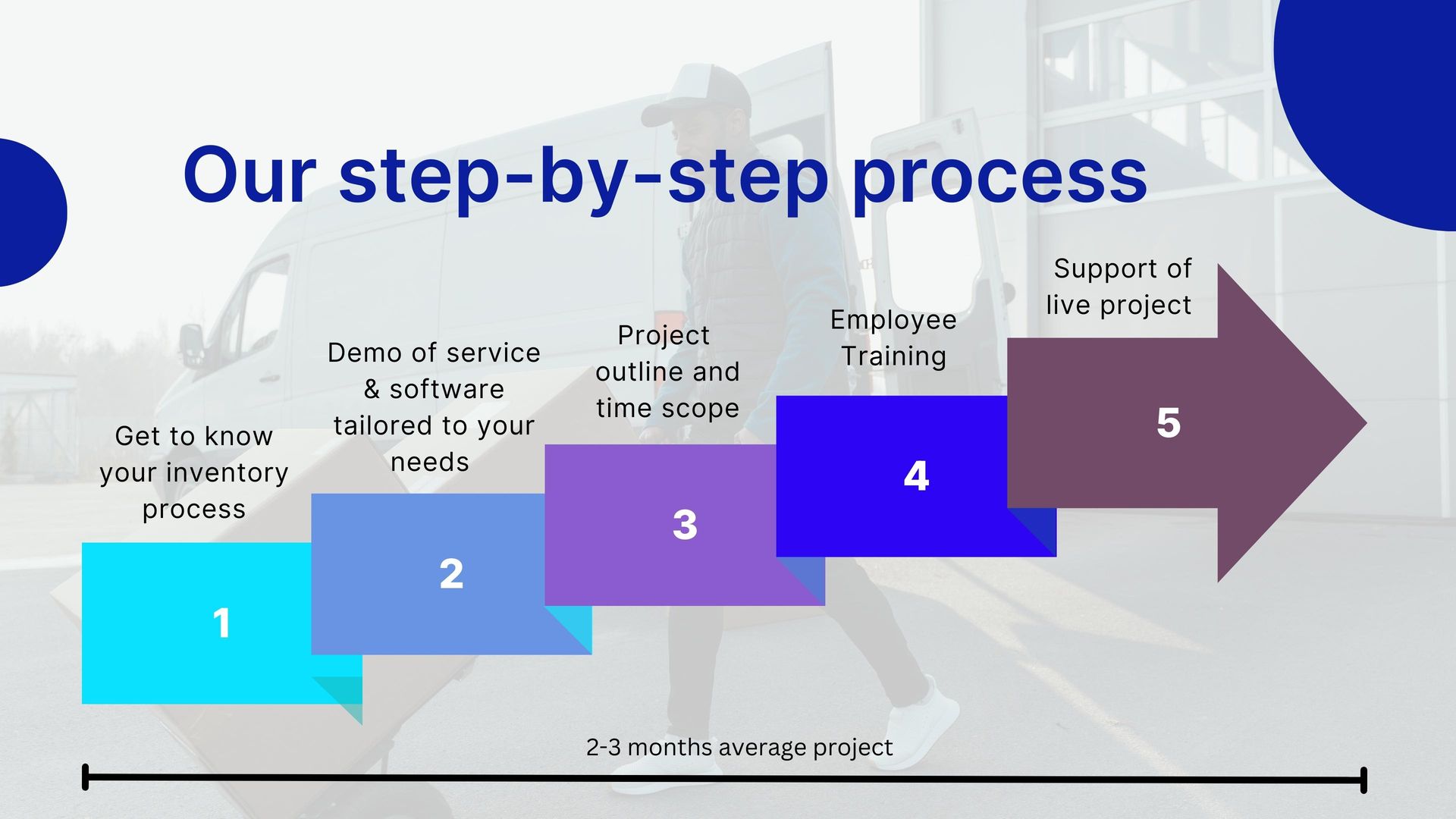 Our step-by-step process

Get to know your inventory process

1

Demo of service & software tailored to your needs

2

Project outline and time scope

3

Employee Training

4

Support of live project

5

2-3 months average project